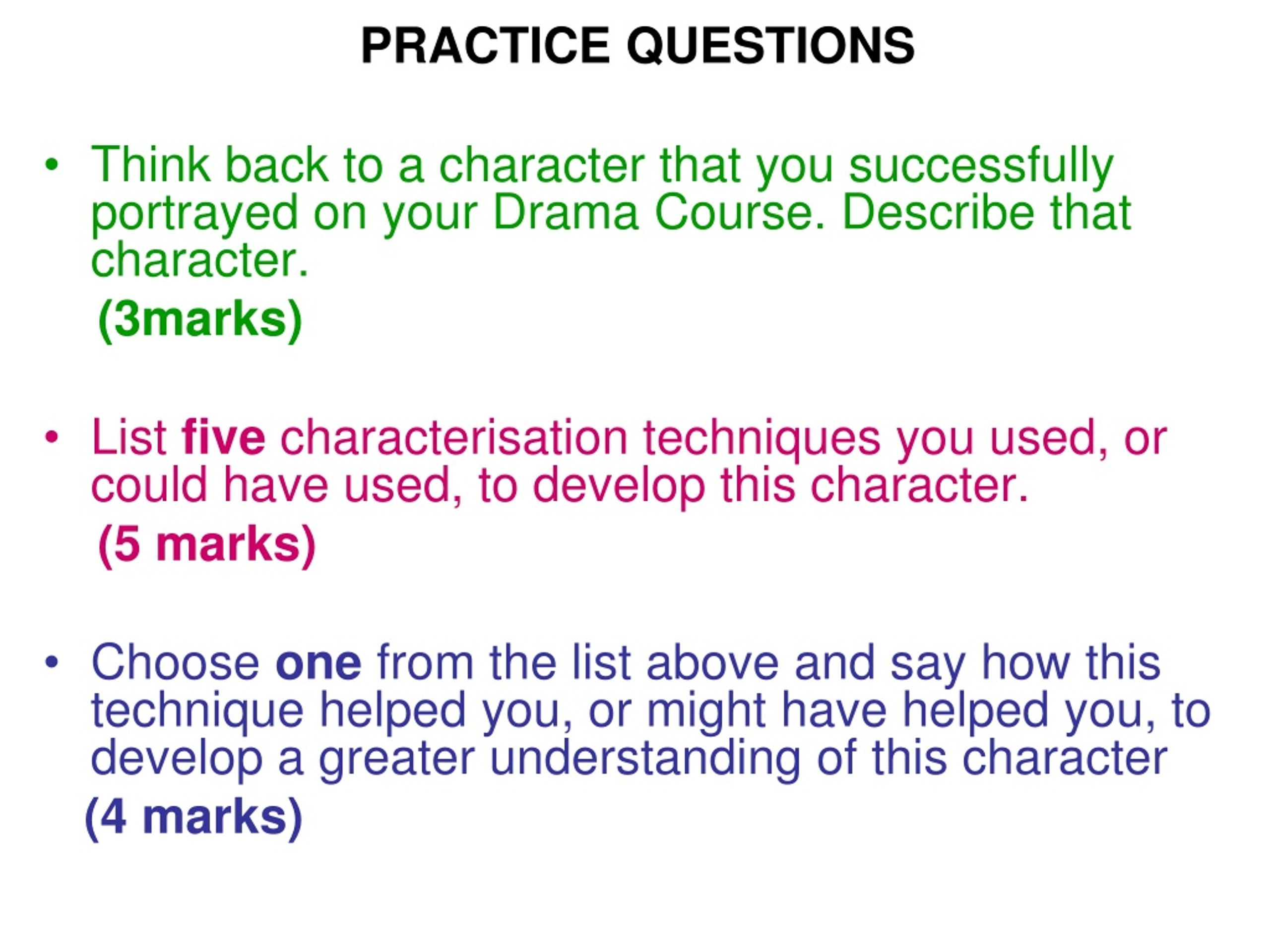 PRACTICE QUESTIONS

• Think back to a character that you successfully portrayed on your Drama Course. Describe that character.
(3marks)

• List five characterisation techniques you used, or could have used, to develop this character.
(5 marks)

• Choose one from the list above and say how this technique helped you, or might have helped you, to develop a greater understanding of this character
(4 marks)